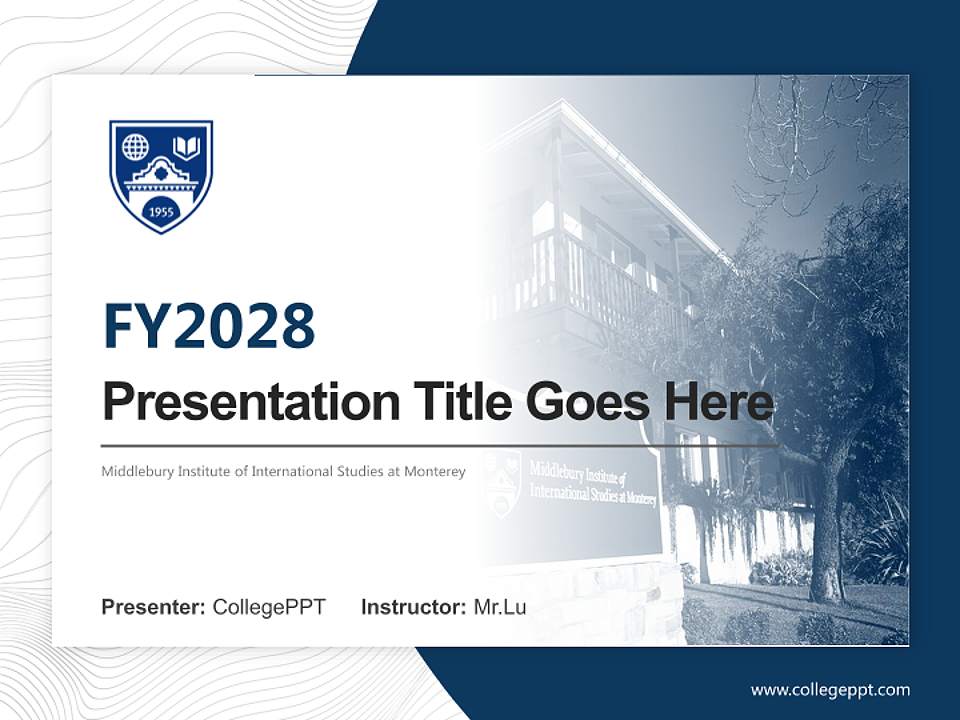 1955

FY2028

Presentation Title Goes Here

Middlebury Institute of International Studies at Monterey

Middlebury Institute of International Studies at Monterey

Presenter: CollegePPT Instructor: Mr.Lu

www.collegeppt.com